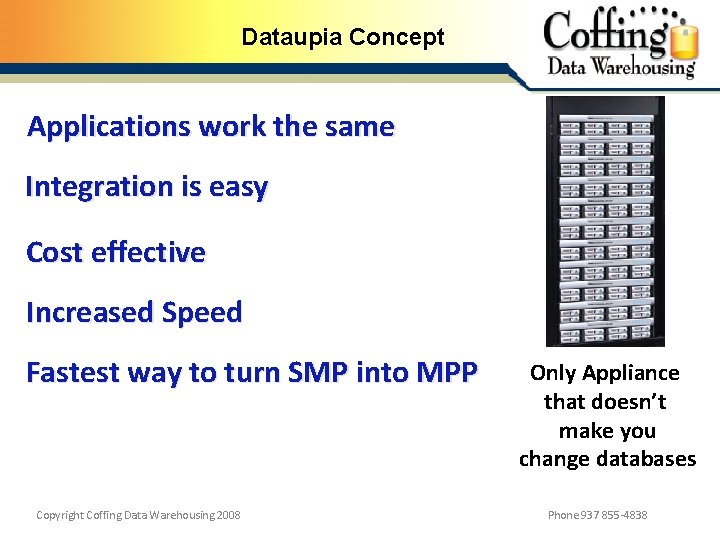 Dataupia Concept

Coffing Data Warehousing

Applications work the same

Integration is easy

Cost effective

Increased Speed

Fastest way to turn SMP into MPP

Only Appliance that doesn't make you change databases

Copyright Coffing Data Warehousing 2008

Phone 937 855-4838